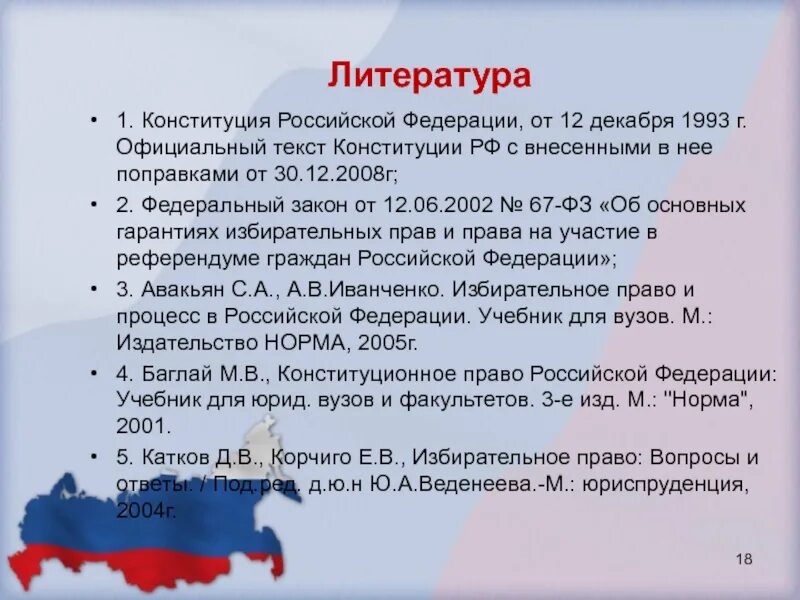 Литература

• 1. Конституция Российской Федерации, от 12 декабря 1993 г. Официальный текст Конституции РФ с внесенными в нее поправками от 30.12.2008г;

• 2. Федеральный закон от 12.06.2002 № 67-ФЗ «Об основных гарантиях избирательных прав и права на участие в референдуме граждан Российской Федерации»;

• 3. Авакьян С.А., А.В.Иванченко. Избирательное право и процесс в Российской Федерации. Учебник для вузов. М.: Издательство НОРМА, 2005г.

• 4. Баглай М.В., Конституционное право Российской Федерации: Учебник для юрид. вузов и факультетов. 3-е изд. М.: "Норма", 2001.

• 5. Катков Д.В., Корчиго Е.В., Избирательное право: Вопросы и ответы. / Под.ред. д.ю.н Ю.А.Веденеева.-М.: юриспруденция, 2004г.

18